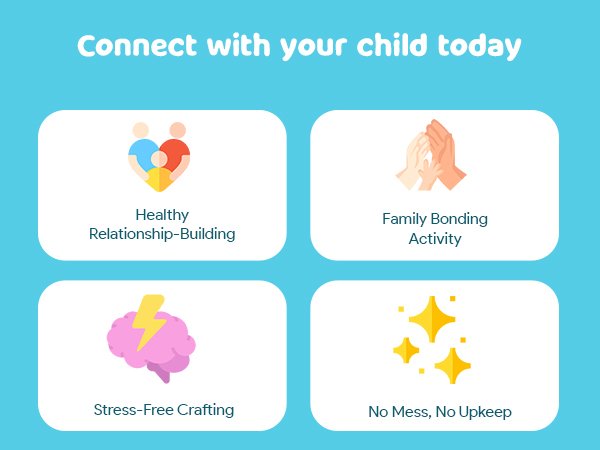 Connect with your child today

Healthy Relationship-Building

Family Bonding Activity

Stress-Free Crafting

No Mess, No Upkeep